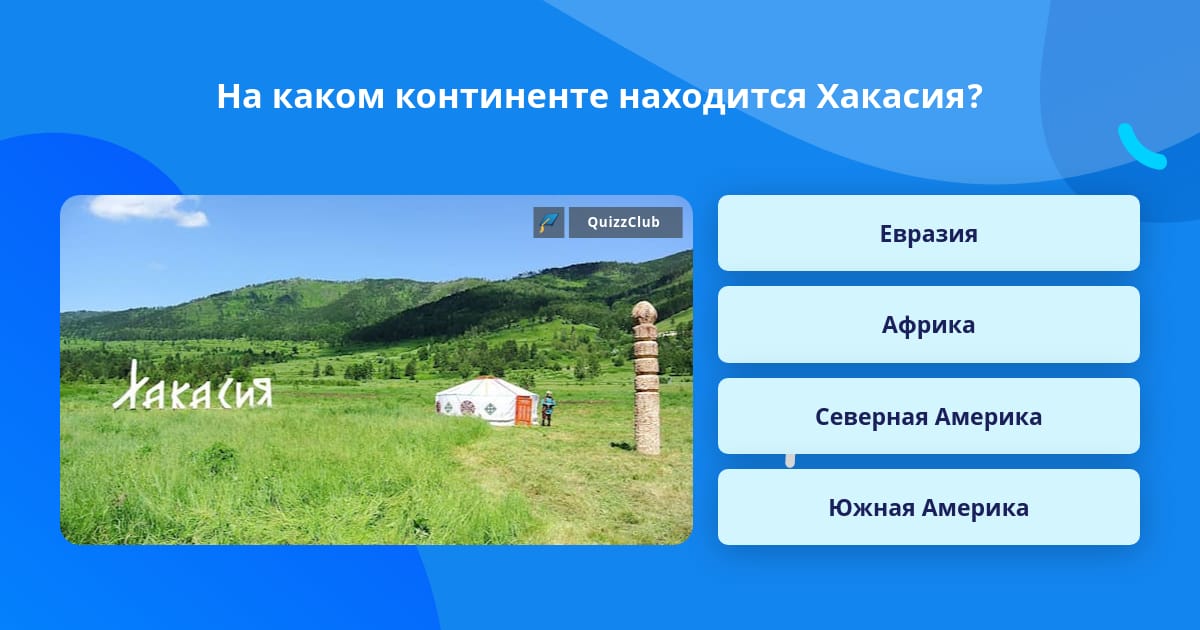 На каком континенте находится Хакасия?

QuizzClub

Хакасия

Евразия

Африка

Северная Америка

Южная Америка